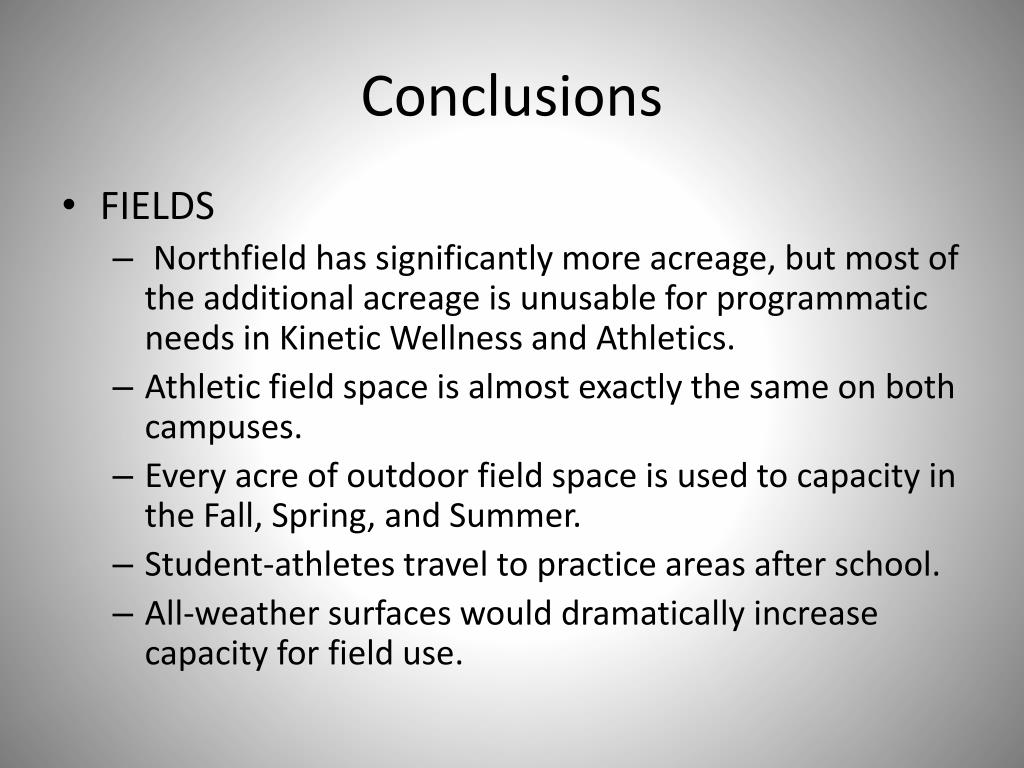 Conclusions

• FIELDS
– Northfield has significantly more acreage, but most of the additional acreage is unusable for programmatic needs in Kinetic Wellness and Athletics.
– Athletic field space is almost exactly the same on both campuses.
– Every acre of outdoor field space is used to capacity in the Fall, Spring, and Summer.
– Student-athletes travel to practice areas after school.
– All-weather surfaces would dramatically increase capacity for field use.